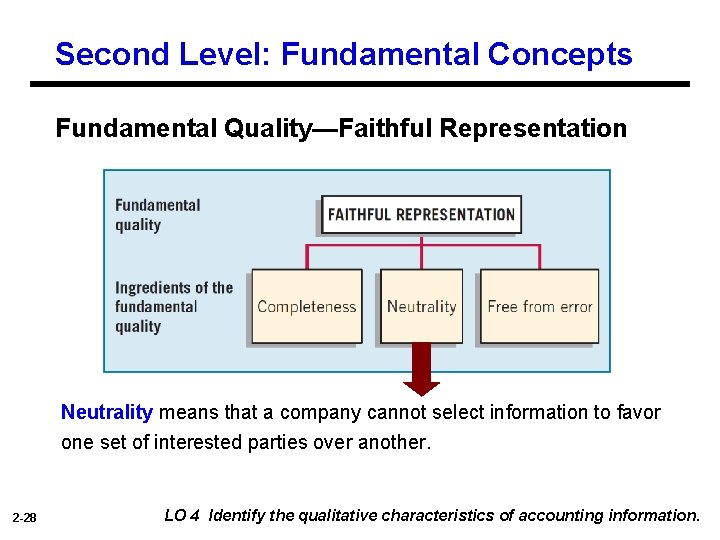 Second Level: Fundamental Concepts

Fundamental Quality—Faithful Representation

Fundamental quality

FAITHFUL REPRESENTATION

Ingredients of the fundamental quality

Completeness

Neutrality

Free from error

Neutrality means that a company cannot select information to favor one set of interested parties over another.

2-28

LO 4 Identify the qualitative characteristics of accounting information.